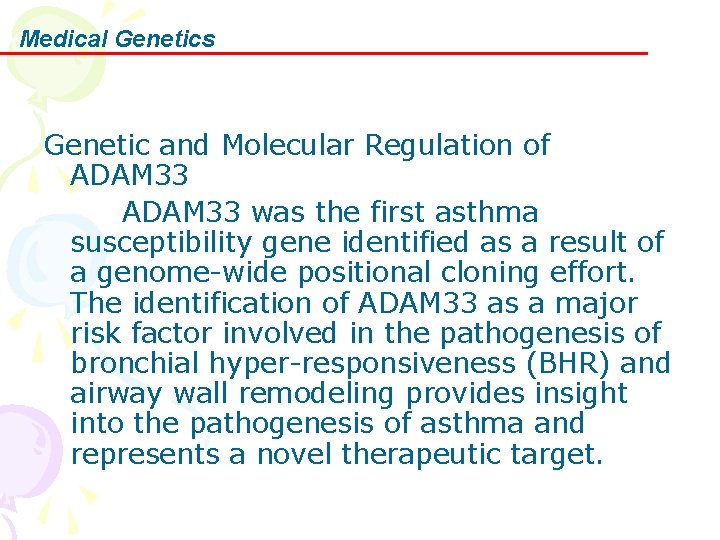 Medical Genetics

Genetic and Molecular Regulation of ADAM33

ADAM33 was the first asthma susceptibility gene identified as a result of a genome-wide positional cloning effort. The identification of ADAM33 as a major risk factor involved in the pathogenesis of bronchial hyper-responsiveness (BHR) and airway wall remodeling provides insight into the pathogenesis of asthma and represents a novel therapeutic target.